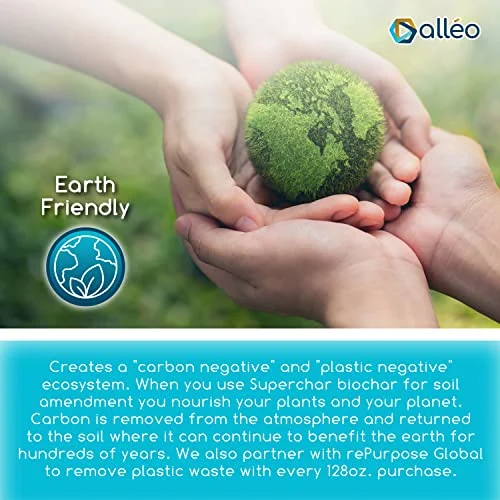 alléo

Earth Friendly

Creates a "carbon negative" and "plastic negative" ecosystem. When you use Superchar biochar for soil amendment you nourish your plants and your planet. Carbon is removed from the atmosphere and returned to the soil where it can continue to benefit the earth for hundreds of years. We also partner with rePurpose Global to remove plastic waste with every 128oz. purchase.